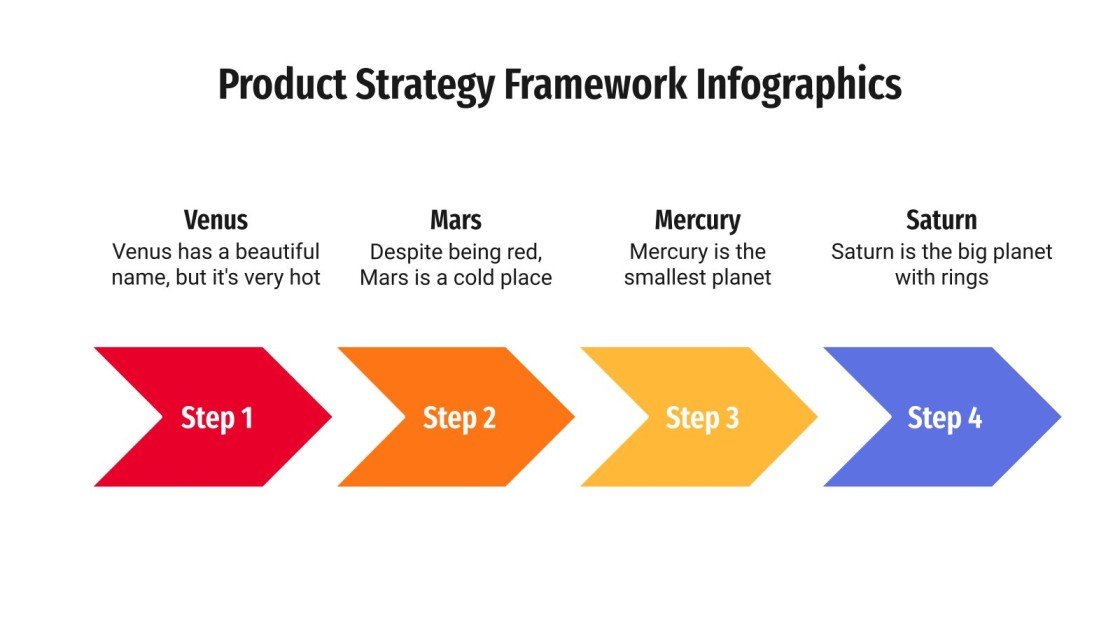 Product Strategy Framework Infographics

Venus
Venus has a beautiful name, but it's very hot

Mars
Despite being red, Mars is a cold place

Mercury
Mercury is the smallest planet

Saturn
Saturn is the big planet with rings

Step 1

Step 2

Step 3

Step 4